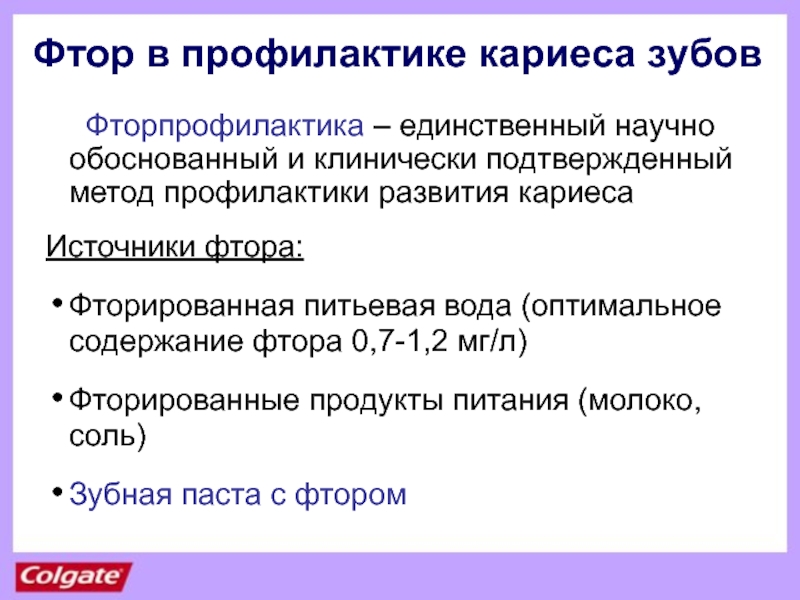 Фтор в профилактике кариеса зубов

Фторпрофилактика – единственный научно обоснованный и клинически подтвержденный метод профилактики развития кариеса

Источники фтора:

• Фторированная питьевая вода (оптимальное содержание фтора 0,7-1,2 мг/л)

• Фторированные продукты питания (молоко, соль)

• Зубная паста с фтором

Colgate